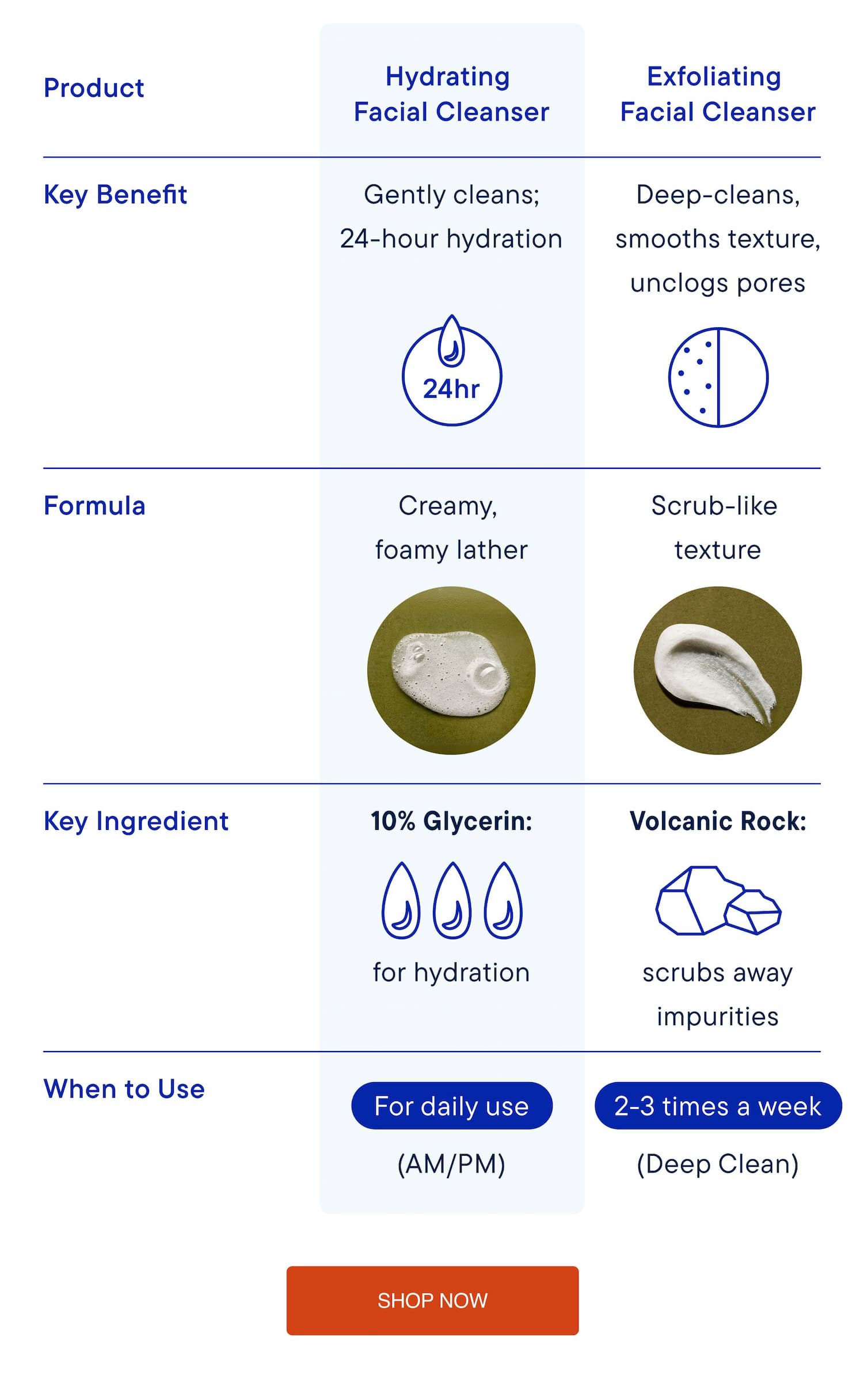 | Product | Hydrating Facial Cleanser | Exfoliating Facial Cleanser |
|---|---|---|
| Key Benefit | Gently cleans; 24-hour hydration 24hr | Deep-cleans, smooths texture, unclogs pores |
| Formula | Creamy, foamy lather | Scrub-like texture |
| Key Ingredient | **10% Glycerin:** for hydration | **Volcanic Rock:** scrubs away impurities |
| When to Use | For daily use (AM/PM) | 2-3 times a week (Deep Clean) |

SHOP NOW